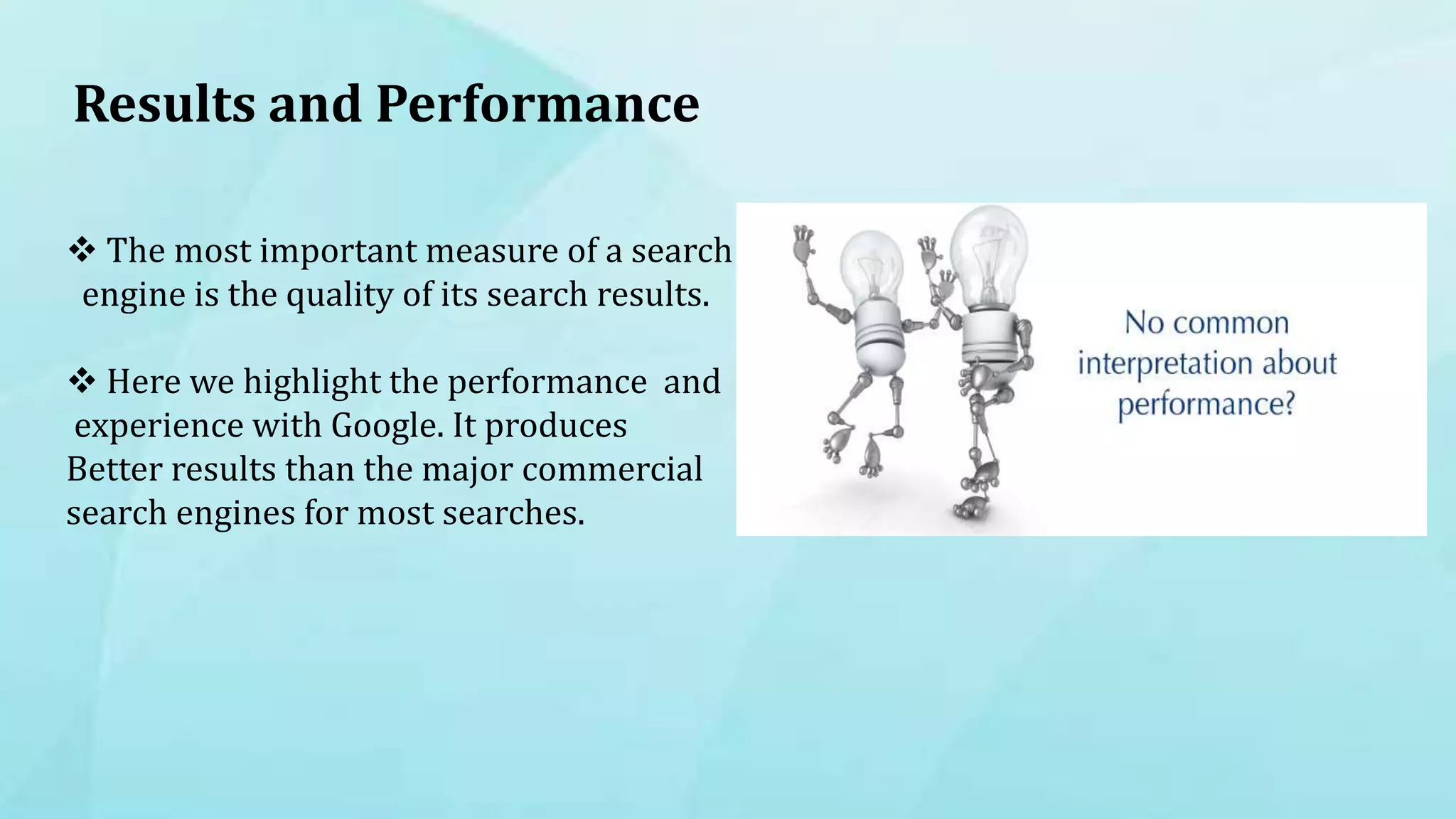 Results and Performance

❖ The most important measure of a search engine is the quality of its search results.

❖ Here we highlight the performance and experience with Google. It produces Better results than the major commercial search engines for most searches.

No common interpretation about performance?